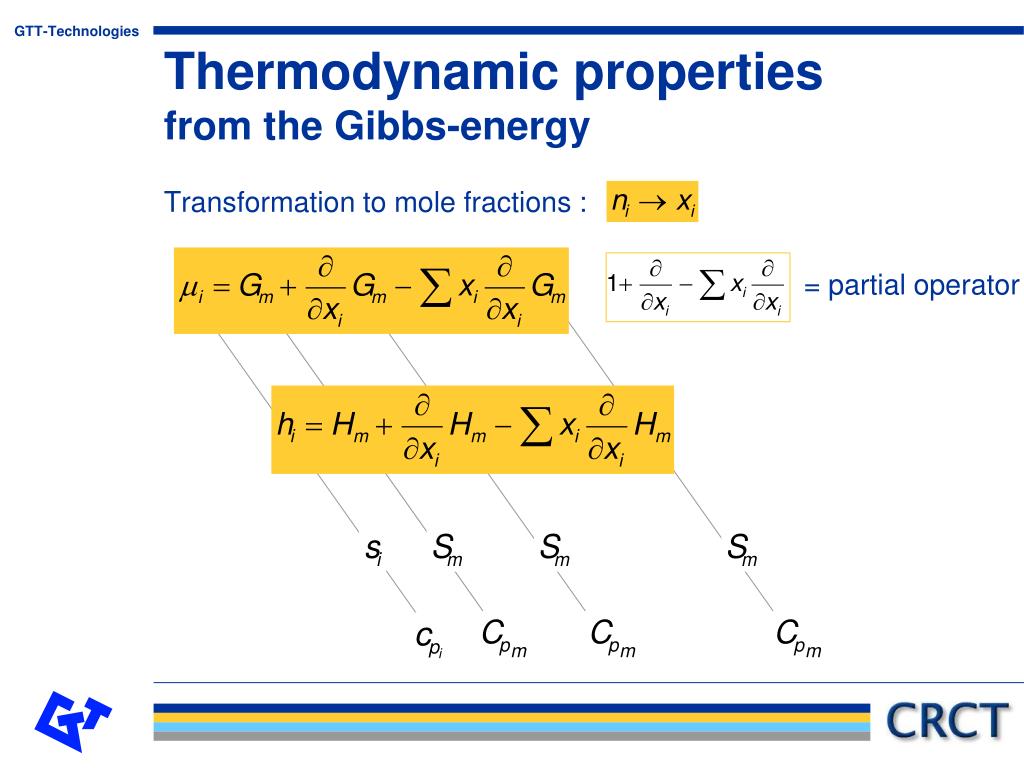 GTT-Technologies

Thermodynamic properties
from the Gibbs-energy

Transformation to mole fractions : $n_i \rightarrow x_i$

$\mu_i = G_m + \frac{\partial}{\partial x_i} G_m - \sum x_i \frac{\partial}{\partial x_i} G_m$

$1 + \frac{\partial}{\partial x_i} - \sum x_i \frac{\partial}{\partial x_i}$ = partial operator

$h_i = H_m + \frac{\partial}{\partial x_i} H_m - \sum x_i \frac{\partial}{\partial x_i} H_m$

$s_i$ $S_m$ $S_m$ $S_m$

$c_{p_i}$ $C_{p_m}$ $C_{p_m}$ $C_{p_m}$

CRCT